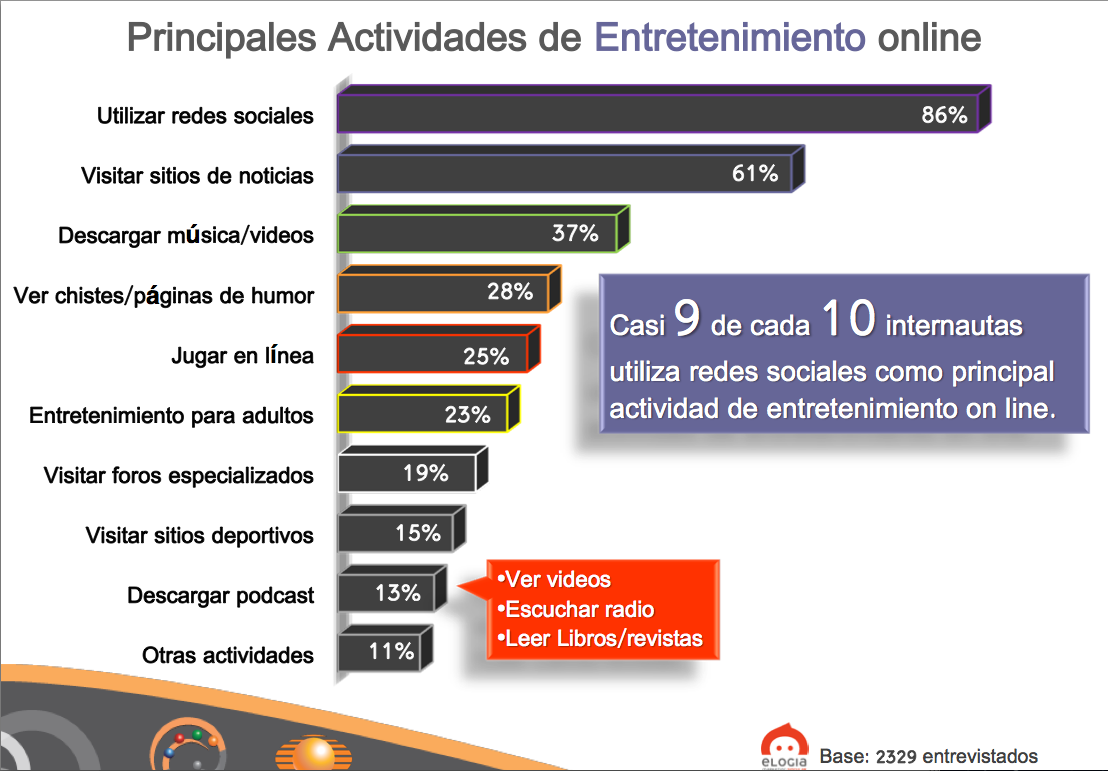 Principales Actividades de Entretenimiento online

Utilizar redes sociales 86%

Visitar sitios de noticias 61%

Descargar música/videos 37%

Ver chistes/páginas de humor 28%

Jugar en línea 25%

Entretenimiento para adultos 23%

Visitar foros especializados 19%

Visitar sitios deportivos 15%

Descargar podcast 13%

Otras actividades 11%

Casi 9 de cada 10 internautas utiliza redes sociales como principal actividad de entretenimiento on line.

•Ver videos
•Escuchar radio
•Leer Libros/revistas

eLOGIA

Base: 2329 entrevistados